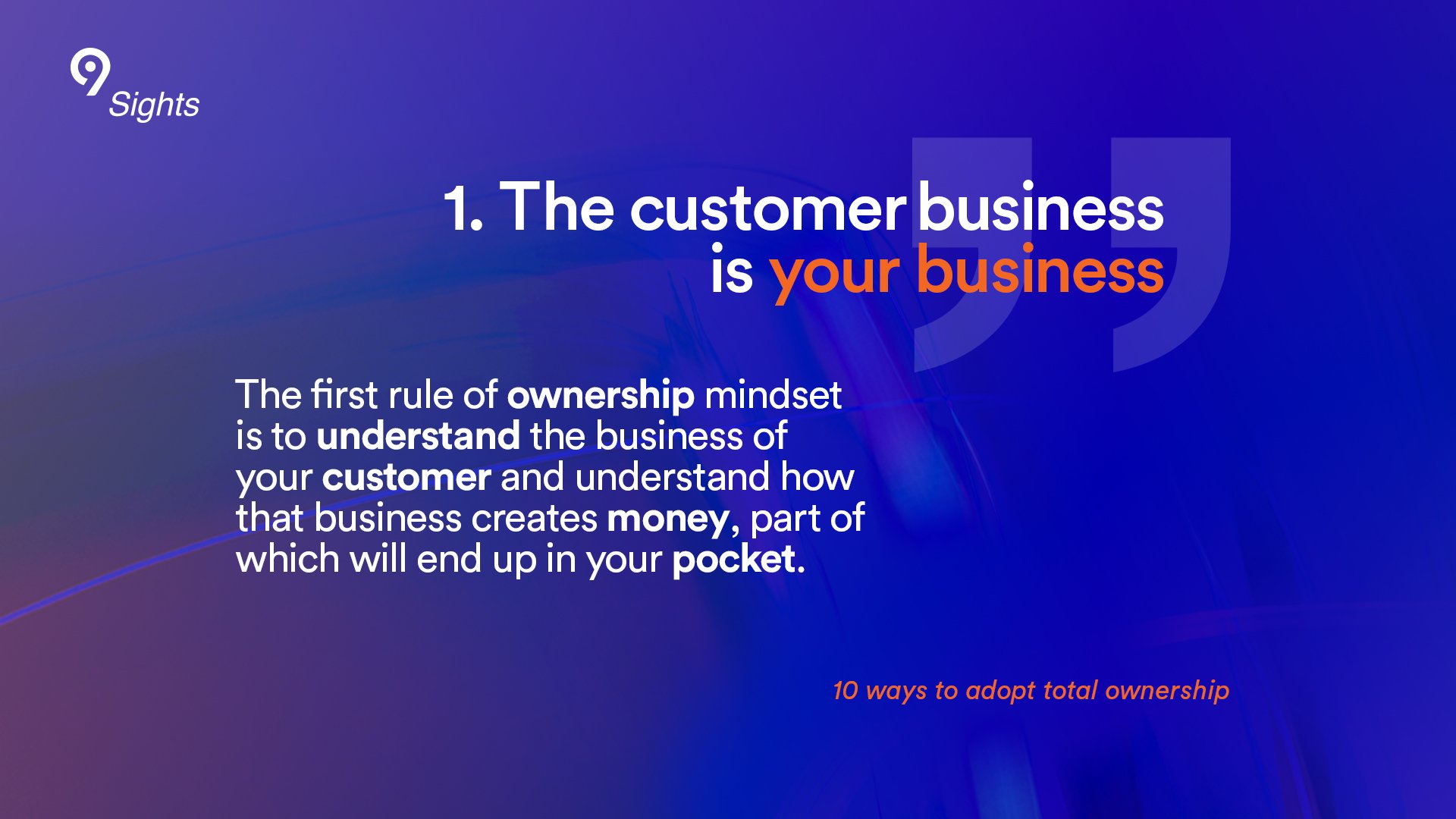 9 Sights

1. The customer business is your business

The first rule of ownership mindset is to understand the business of your customer and understand how that business creates money, part of which will end up in your pocket.

10 ways to adopt total ownership